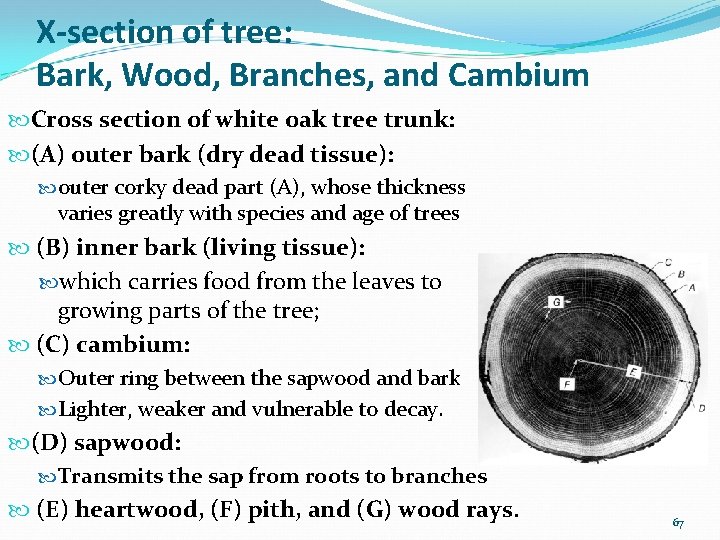 X-section of tree:
Bark, Wood, Branches, and Cambium

Cross section of white oak tree trunk:

(A) outer bark (dry dead tissue):

outer corky dead part (A), whose thickness varies greatly with species and age of trees

(B) inner bark (living tissue):

which carries food from the leaves to growing parts of the tree;

(C) cambium:

Outer ring between the sapwood and bark

Lighter, weaker and vulnerable to decay.

(D) sapwood:

Transmits the sap from roots to branches

(E) heartwood, (F) pith, and (G) wood rays.

C
B
A
G
E
F
D

67